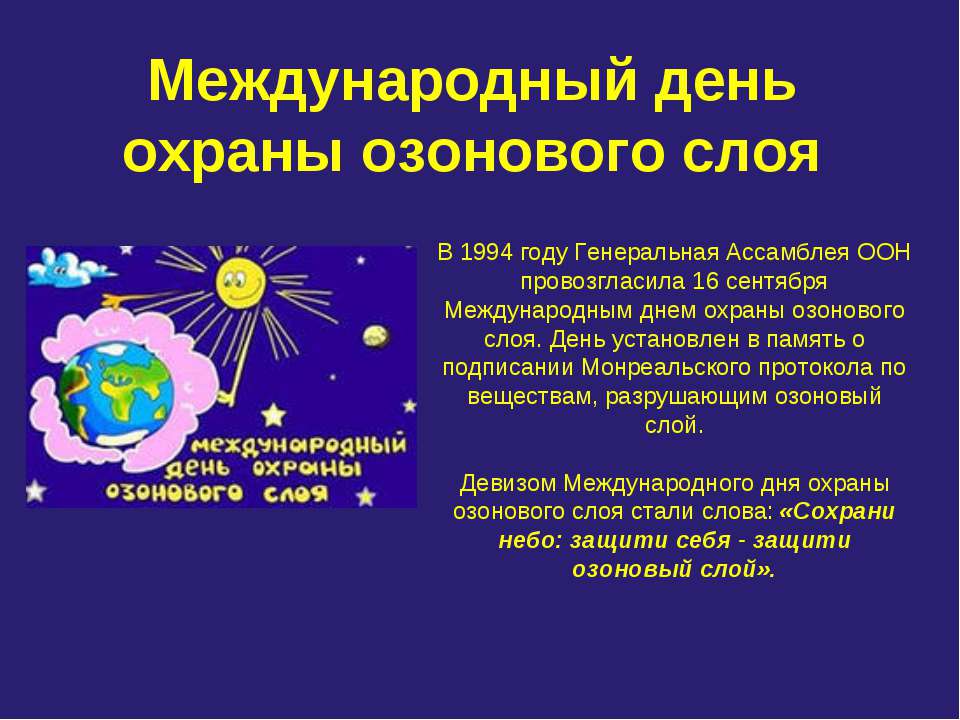 Международный день охраны озонового слоя

международный день охраны озонового слоя

В 1994 году Генеральная Ассамблея ООН провозгласила 16 сентября Международным днем охраны озонового слоя. День установлен в память о подписании Монреальского протокола по веществам, разрушающим озоновый слой.

Девизом Международного дня охраны озонового слоя стали слова: «Сохрани небо: защити себя - защити озоновый слой».